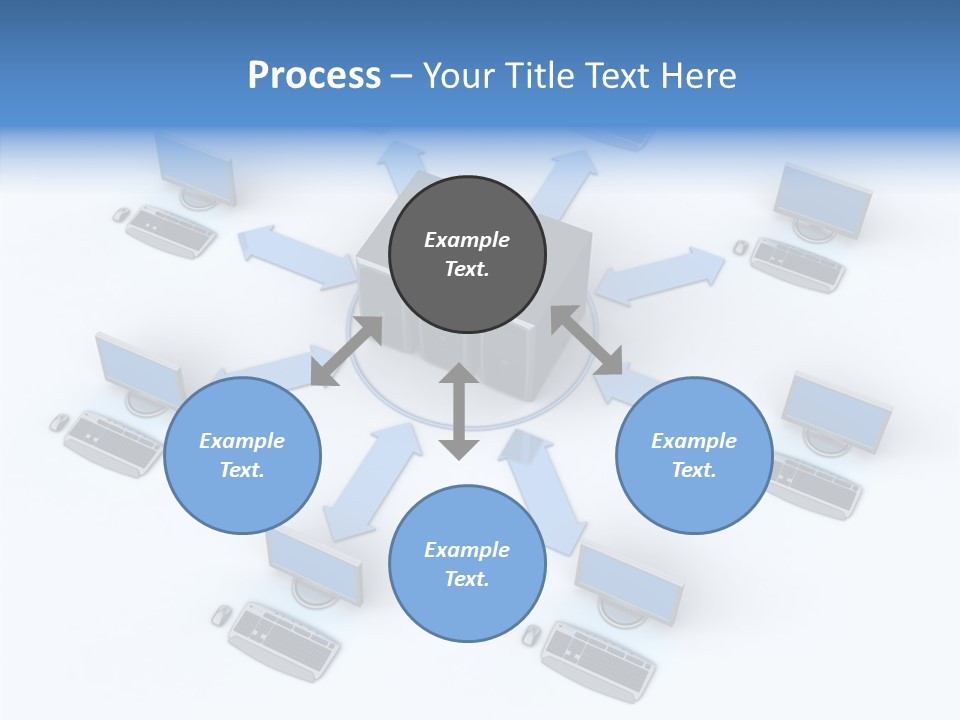 Process – Your Title Text Here

Example Text.

Example Text.

Example Text.

Example Text.